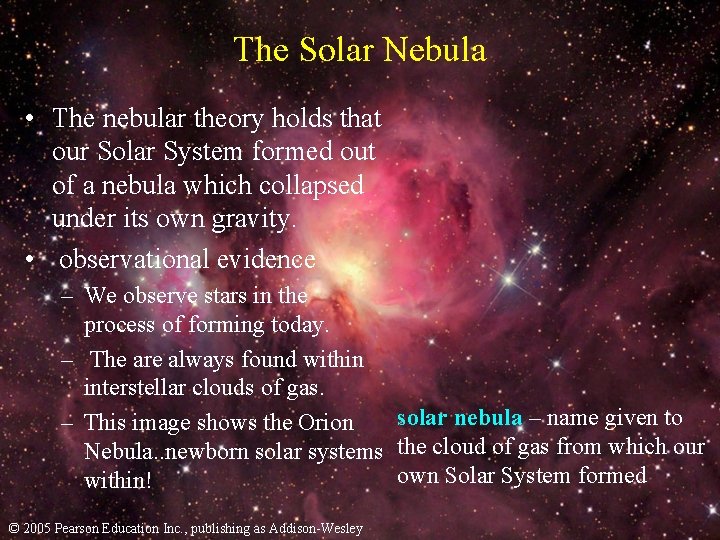 The Solar Nebula

• The nebular theory holds that our Solar System formed out of a nebula which collapsed under its own gravity.

• observational evidence

– We observe stars in the process of forming today.

– The are always found within interstellar clouds of gas.

– This image shows the Orion Nebula..newborn solar systems within!

solar nebula – name given to the cloud of gas from which our own Solar System formed

© 2005 Pearson Education Inc., publishing as Addison-Wesley